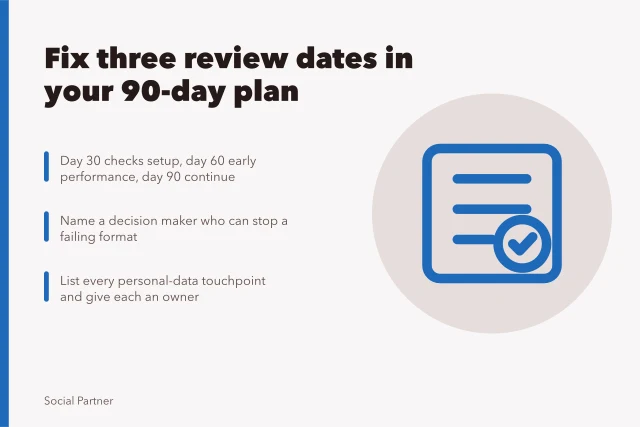 Fix three review dates in your 90-day plan

Day 30 checks setup, day 60 early performance, day 90 continue

Name a decision maker who can stop a failing format

List every personal-data touchpoint and give each an owner

Social Partner